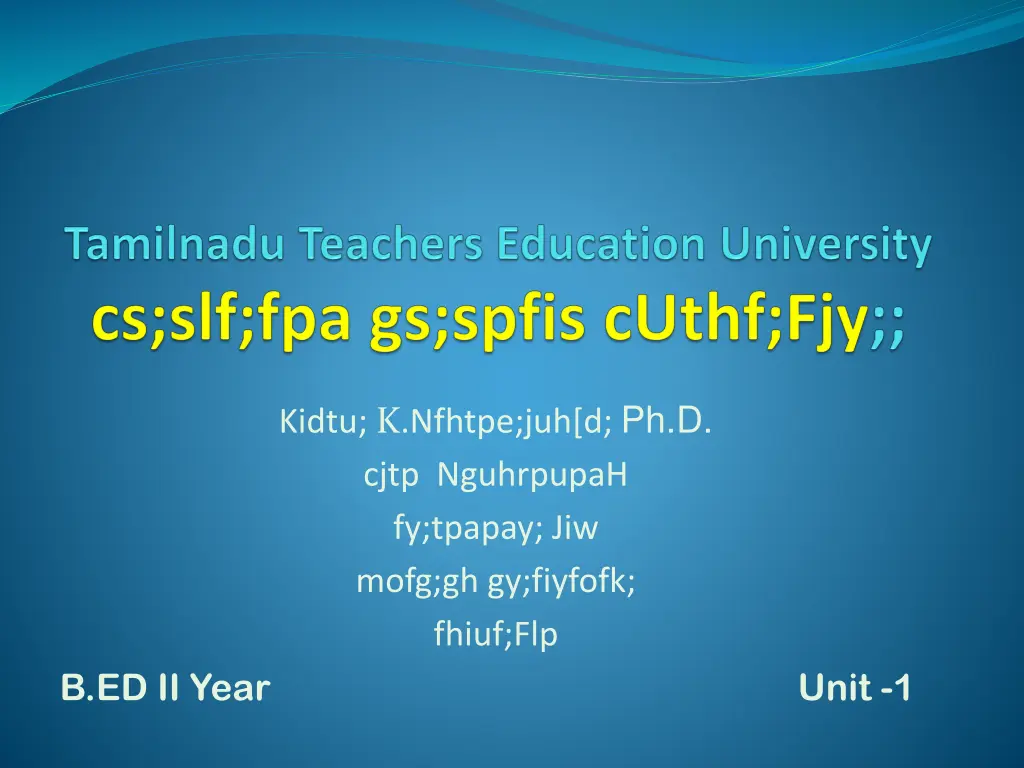 Tamilnadu Teachers Education University
cs;slf;fpa gs;spfis cUthf;Fjy;;

Kidtu; K.Nfhtpe;juh[d; Ph.D.
cjtp NguhrpupaH
fy;tpapay; Jiw
mofg;gh gy;fiyfofk;
fhiuf;Flp

B.ED II Year

Unit -1